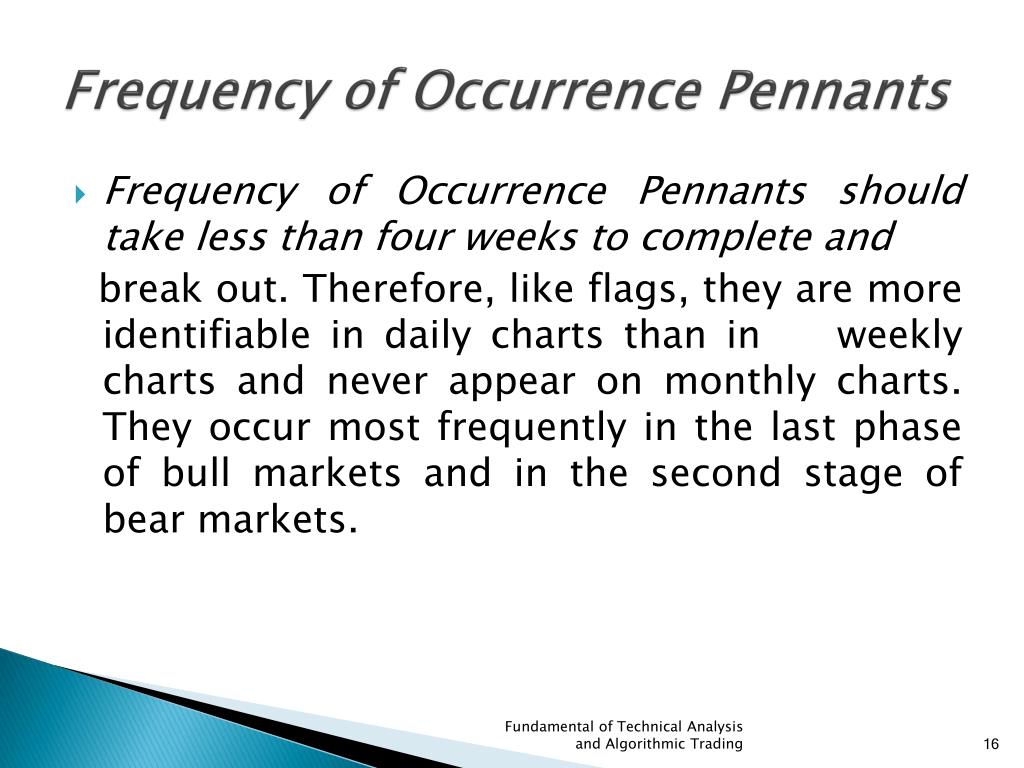 Frequency of Occurrence Pennants

Frequency of Occurrence Pennants should take less than four weeks to complete and

break out. Therefore, like flags, they are more identifiable in daily charts than in weekly charts and never appear on monthly charts. They occur most frequently in the last phase of bull markets and in the second stage of bear markets.

Fundamental of Technical Analysis and Algorithmic Trading

16